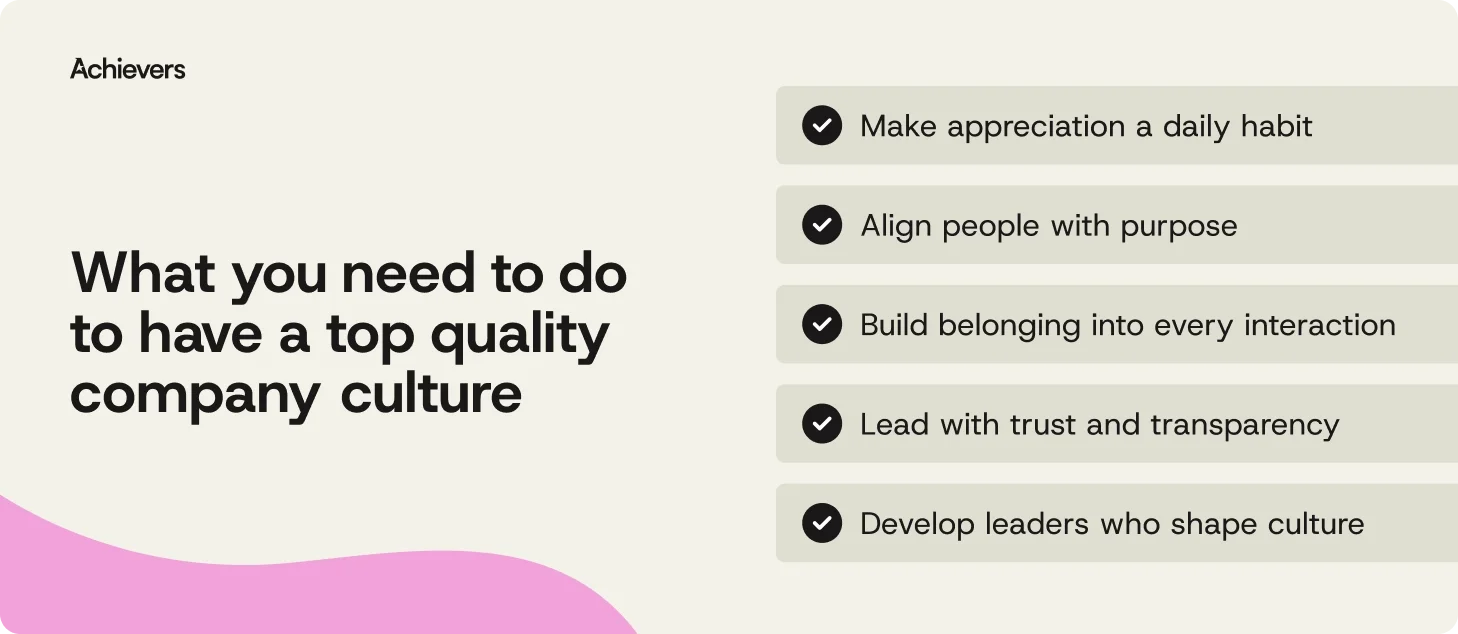 Achievers

What you need to do to have a top quality company culture

Make appreciation a daily habit

Align people with purpose

Build belonging into every interaction

Lead with trust and transparency

Develop leaders who shape culture